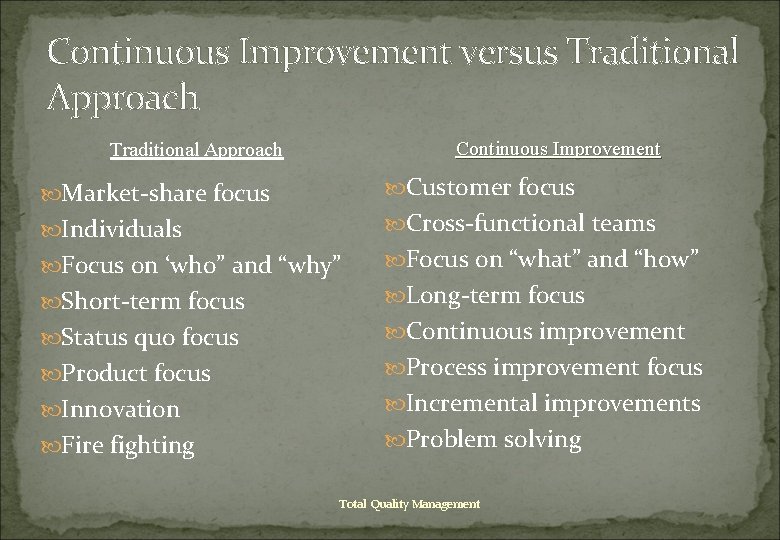 Continuous Improvement versus Traditional Approach

Traditional Approach

Market-share focus
Individuals
Focus on ‘who” and “why”
Short-term focus
Status quo focus
Product focus
Innovation
Fire fighting

Continuous Improvement

Customer focus
Cross-functional teams
Focus on “what” and “how”
Long-term focus
Continuous improvement
Process improvement focus
Incremental improvements
Problem solving

Total Quality Management